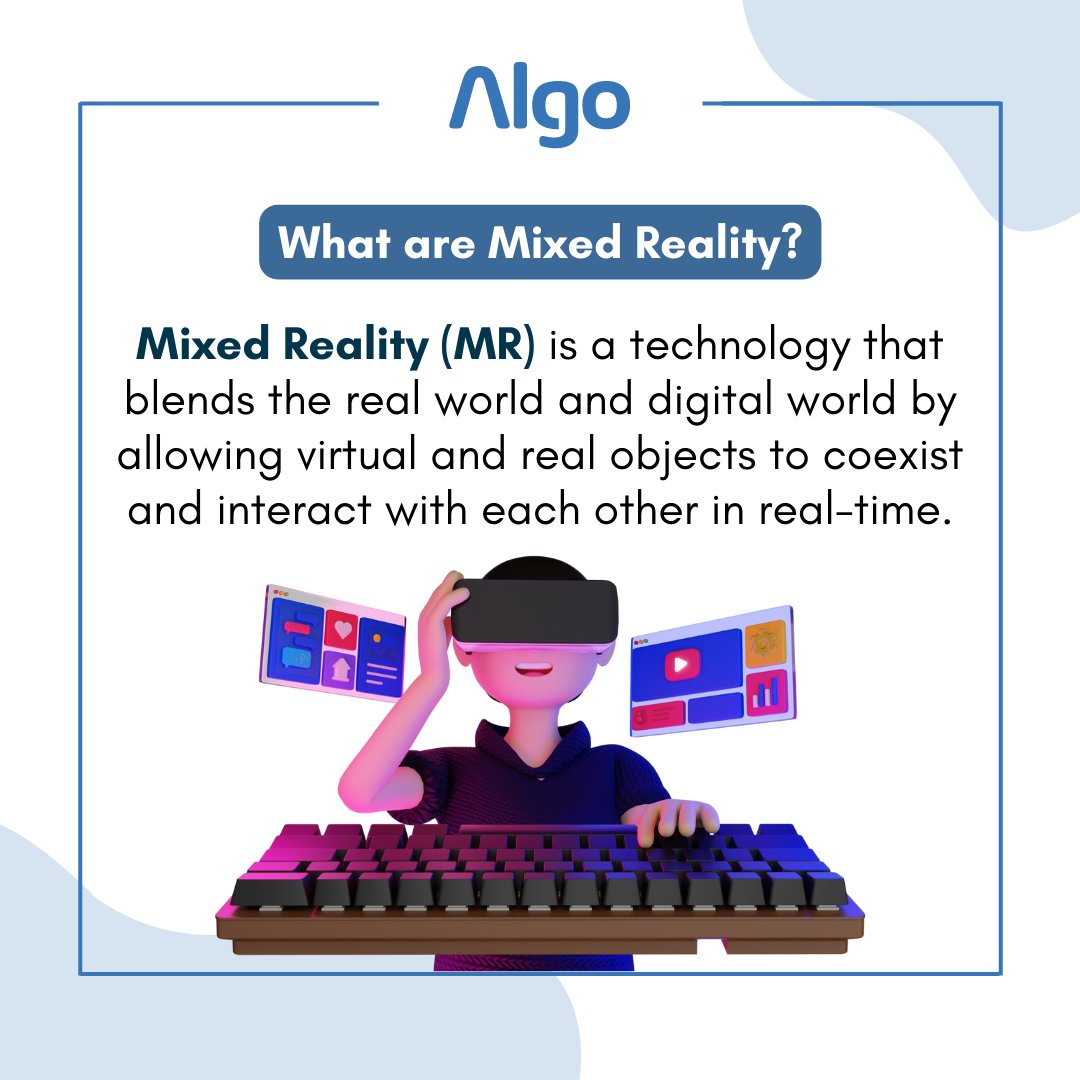 Algo

What are Mixed Reality?

Mixed Reality (MR) is a technology that blends the real world and digital world by allowing virtual and real objects to coexist and interact with each other in real-time.